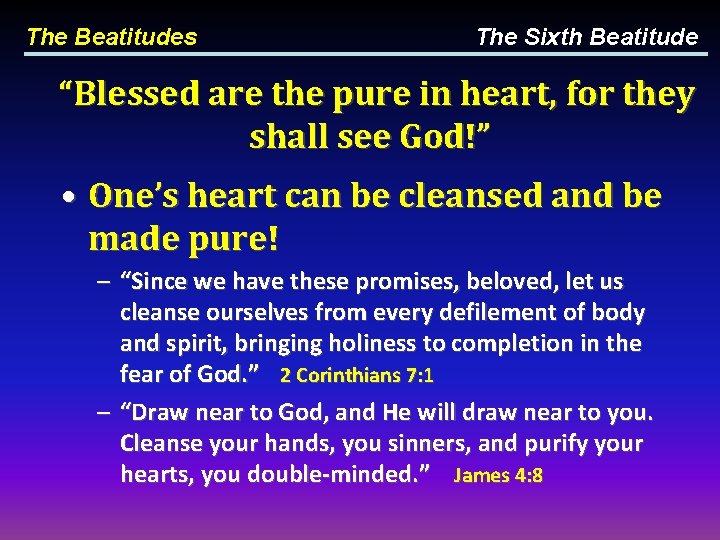 The Beatitudes

The Sixth Beatitude

“Blessed are the pure in heart, for they shall see God!”

• One’s heart can be cleansed and be made pure!

– “Since we have these promises, beloved, let us cleanse ourselves from every defilement of body and spirit, bringing holiness to completion in the fear of God.” 2 Corinthians 7:1

– “Draw near to God, and He will draw near to you. Cleanse your hands, you sinners, and purify your hearts, you double-minded.” James 4:8